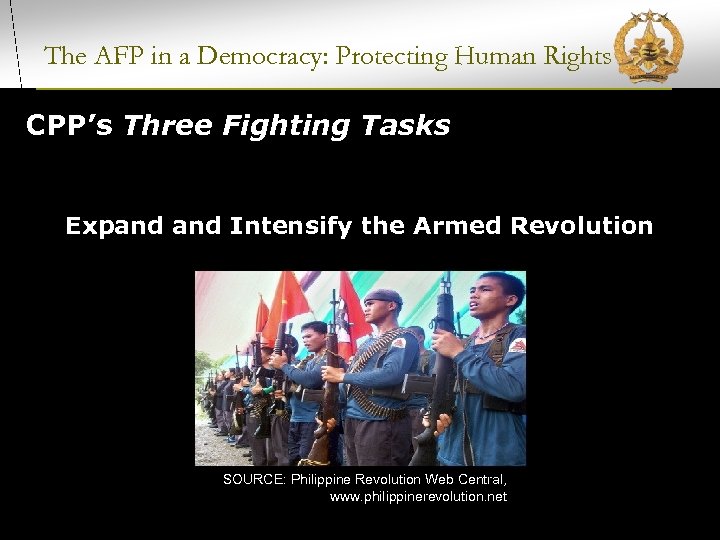 The AFP in a Democracy: Protecting Human Rights

CPP's Three Fighting Tasks

Expand and Intensify the Armed Revolution

SOURCE: Philippine Revolution Web Central, www.philippinerevolution.net